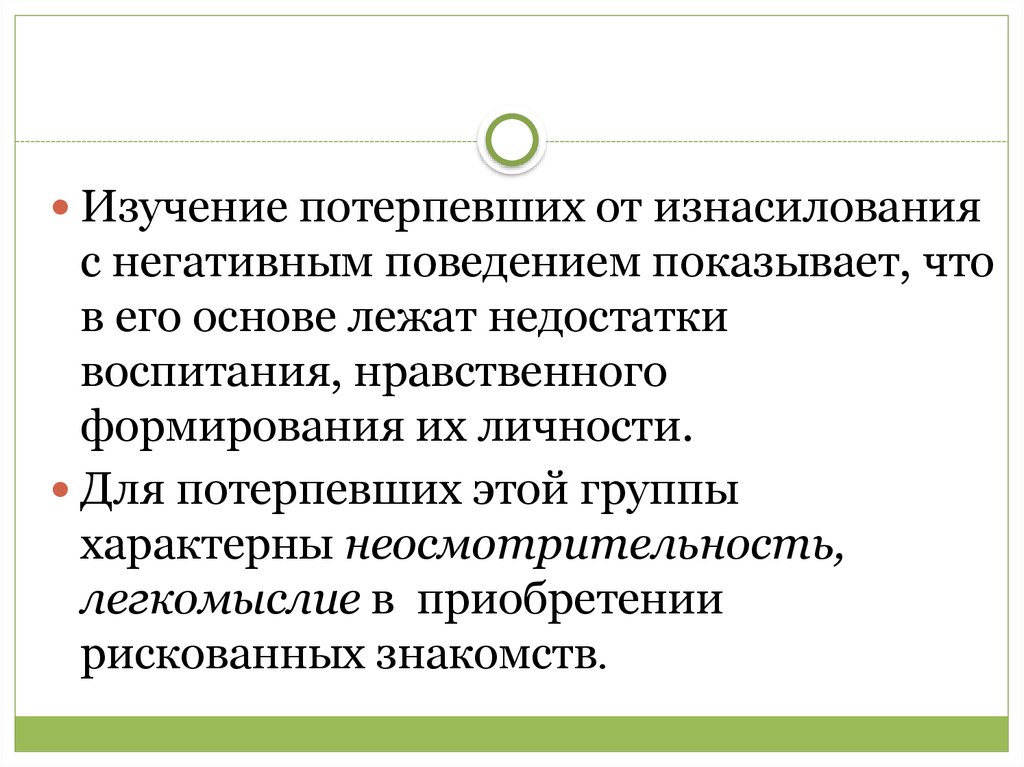 Изучение потерпевших от изнасилования с негативным поведением показывает, что в его основе лежат недостатки воспитания, нравственного формирования их личности.

Для потерпевших этой группы характерны неосмотрительность, легкомыслие в приобретении рискованных знакомств.